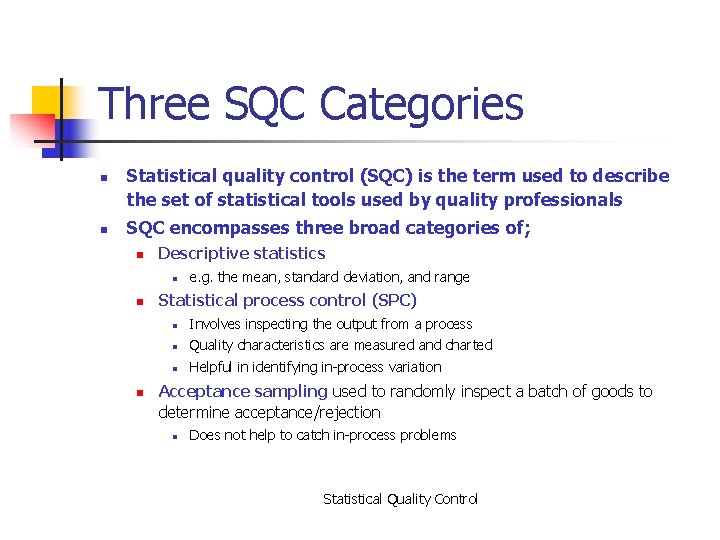 Three SQC Categories

- Statistical quality control (SQC) is the term used to describe the set of statistical tools used by quality professionals
- SQC encompasses three broad categories of;
  - Descriptive statistics
    - e.g. the mean, standard deviation, and range
  - Statistical process control (SPC)
    - Involves inspecting the output from a process
    - Quality characteristics are measured and charted
    - Helpful in identifying in-process variation
  - Acceptance sampling used to randomly inspect a batch of goods to determine acceptance/rejection
    - Does not help to catch in-process problems

Statistical Quality Control